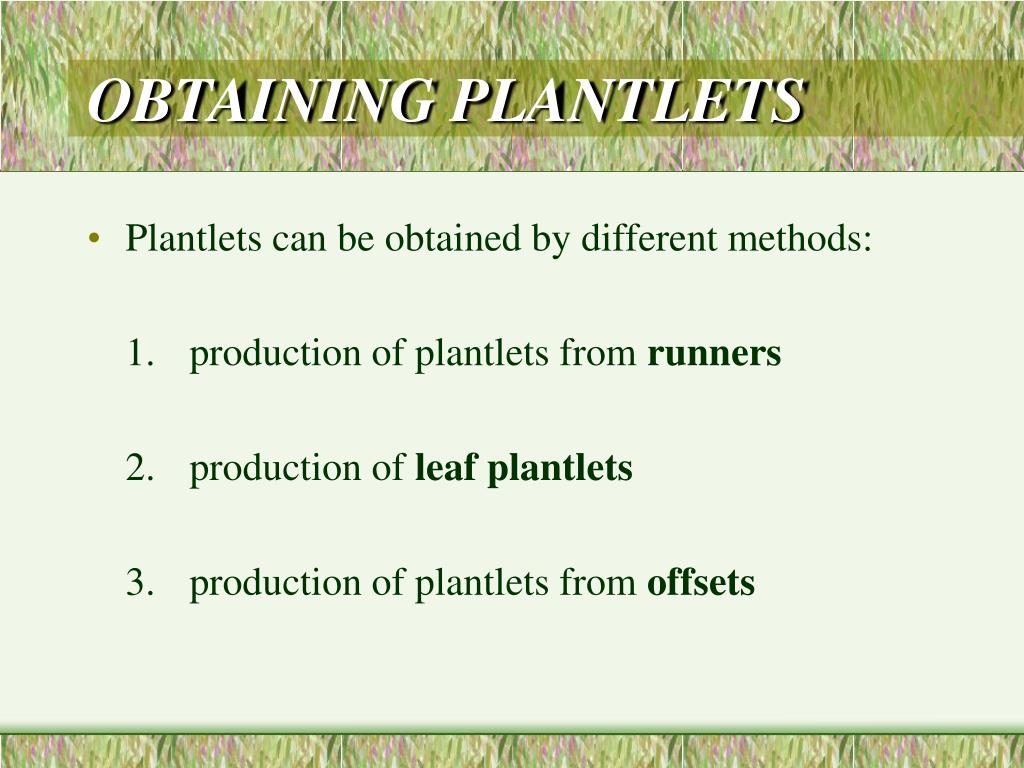 OBTAINING PLANTLETS

• Plantlets can be obtained by different methods:

1. production of plantlets from runners

2. production of leaf plantlets

3. production of plantlets from offsets